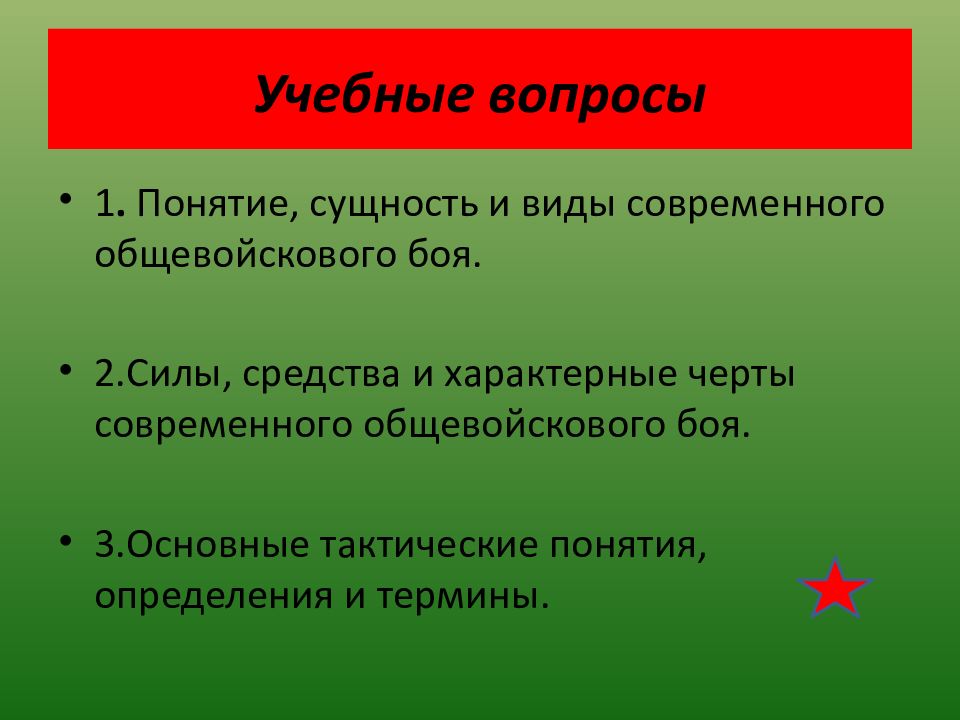 Учебные вопросы

• 1. Понятие, сущность и виды современного общевойскового боя.

• 2.Силы, средства и характерные черты современного общевойскового боя.

• 3.Основные тактические понятия, определения и термины.